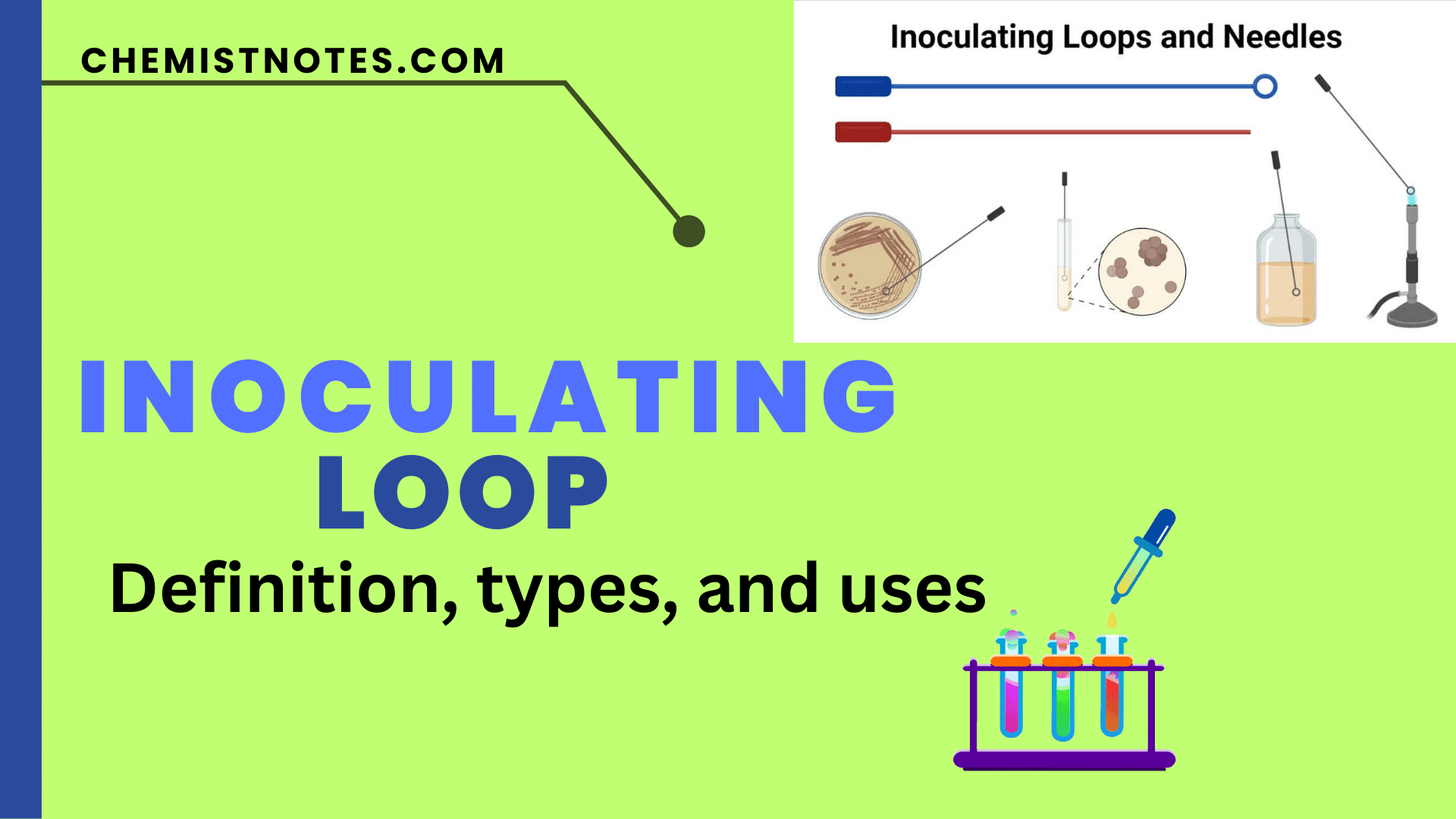 CHEMISTNOTES.COM

Inoculating Loops and Needles

INOCULATING LOOP

Definition, types, and uses